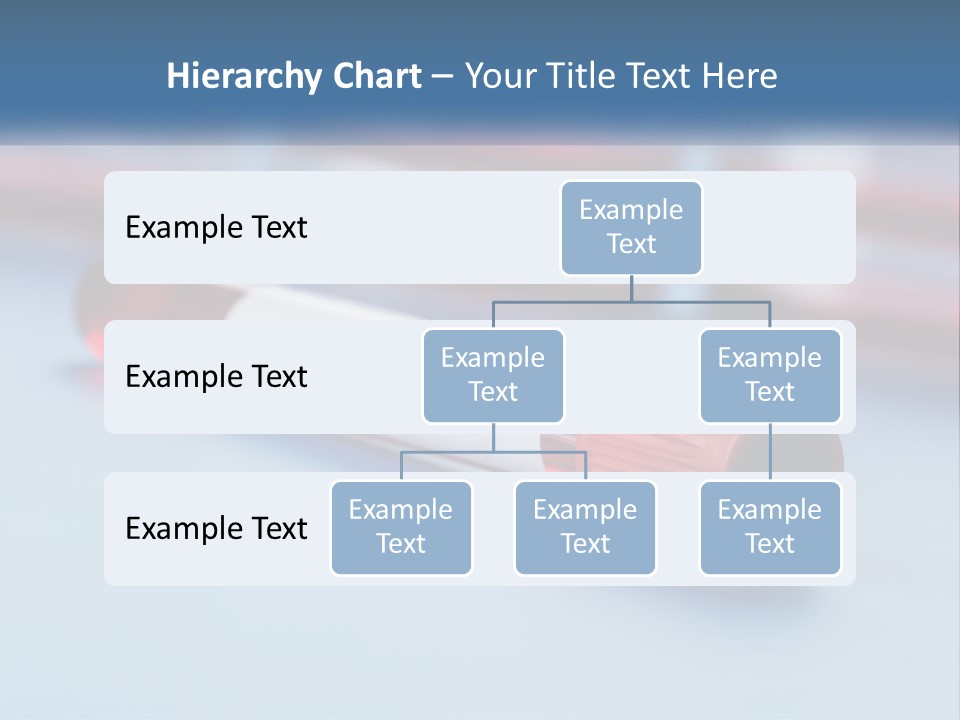 Hierarchy Chart – Your Title Text Here

Example Text

Example Text

Example Text

Example Text

Example Text

Example Text

Example Text

Example Text

Example Text